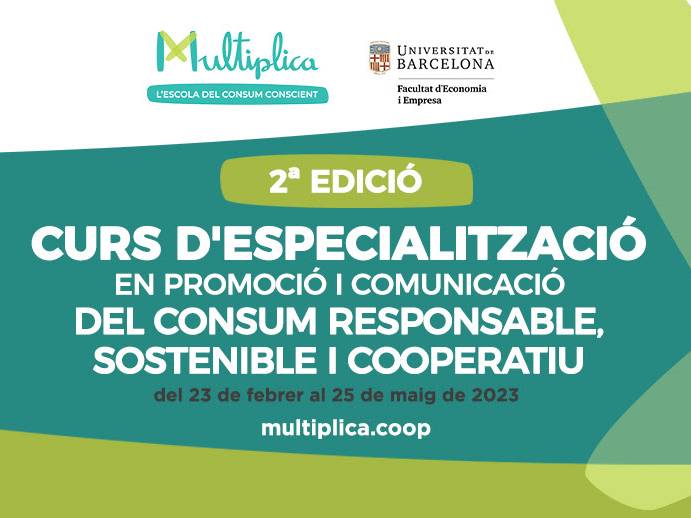 Multiplica
L'ESCOLA DEL CONSUM CONSCIENT

UNIVERSITAT DE BARCELONA
Facultat d'Economia i Empresa

2ª EDICIÓ

CURS D'ESPECIALITZACIÓ
EN PROMOCIÓ I COMUNICACIÓ
DEL CONSUM RESPONSABLE, SOSTENIBLE I COOPERATIU

del 23 de febrer al 25 de maig de 2023

multiplica.coop